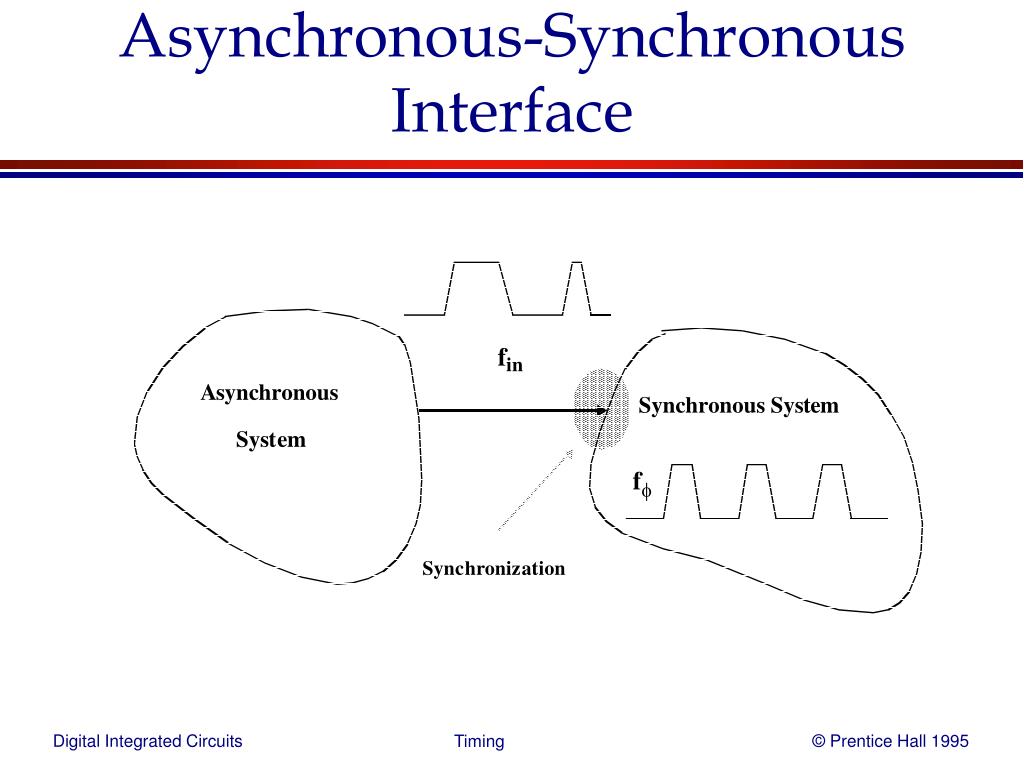 Asynchronous-Synchronous Interface

$f_{in}$

Asynchronous System

Synchronous System

$f_{\phi}$

Synchronization

Digital Integrated Circuits

Timing

© Prentice Hall 1995